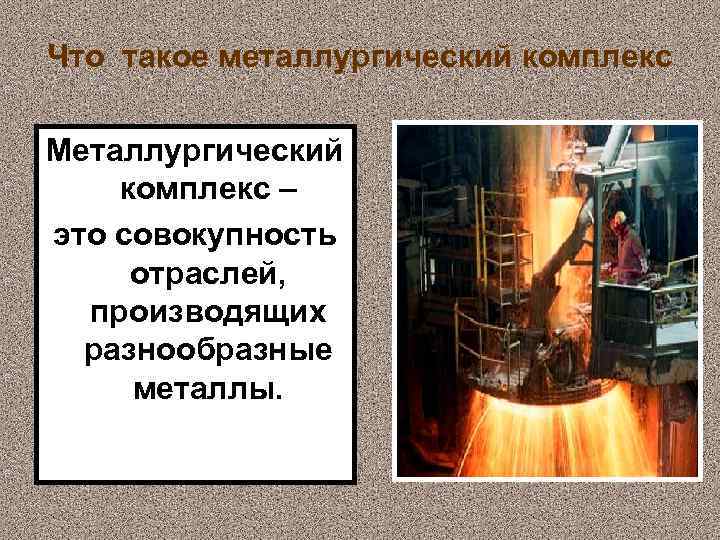 Что такое металлургический комплекс

Металлургический комплекс – это совокупность отраслей, производящих разнообразные металлы.